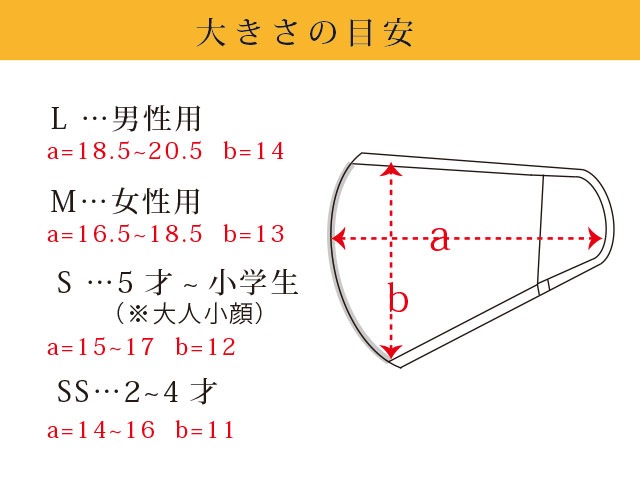 大きさの目安

L …男性用
a=18.5~20.5 b=14

M…女性用
a=16.5~18.5 b=13

S …5 才 ~ 小学生
（※大人小顔）
a=15~17 b=12

SS…2~4 才
a=14~16 b=11

a

b